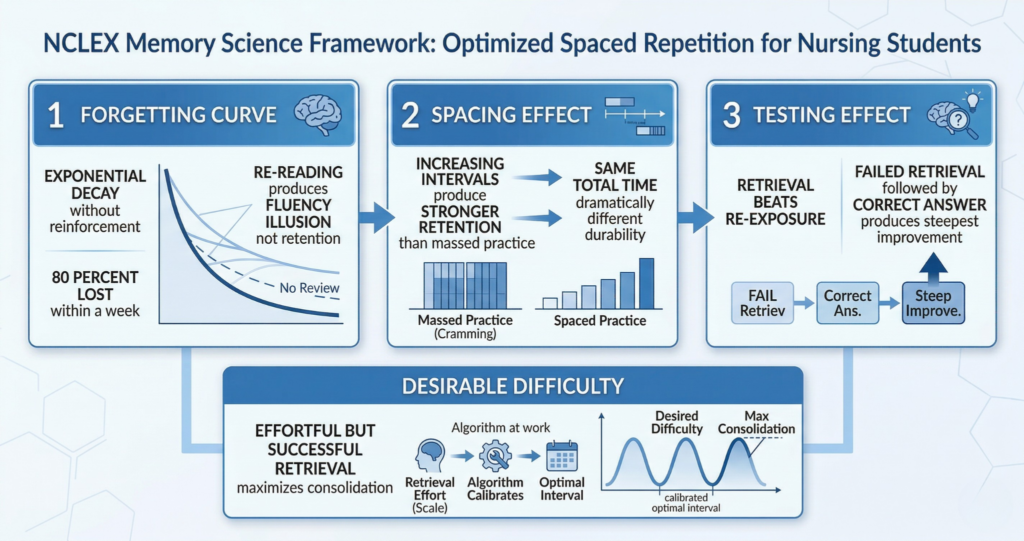 NCLEX Memory Science Framework: Optimized Spaced Repetition for Nursing Students

1 FORGETTING CURVE

EXPONENTIAL DECAY without reinforcement

80 PERCENT LOST within a week

RE-READING produces FLUENCY ILLUSION not retention

No Review

2 SPACING EFFECT

INCREASING INTERVALS produce STRONGER RETENTION than massed practice

SAME TOTAL TIME dramatically different durability

Massed Practice (Cramming)

Spaced Practice

3 TESTING EFFECT

RETRIEVAL BEATS RE-EXPOSURE

FAILED RETRIEVAL followed by CORRECT ANSWER produces steepest improvement

FAIL Retriev

Correct Ans.

Steep Improve.

DESIRABLE DIFFICULTY

EFFORTFUL BUT SUCCESSFUL RETRIEVAL maximizes consolidation

Algorithm at work

Retrieval Effort (Scale)

Algorithm Calibrates

Optimal Interval

Desired Difficulty

Max Consolidation

calibrated optimal interval